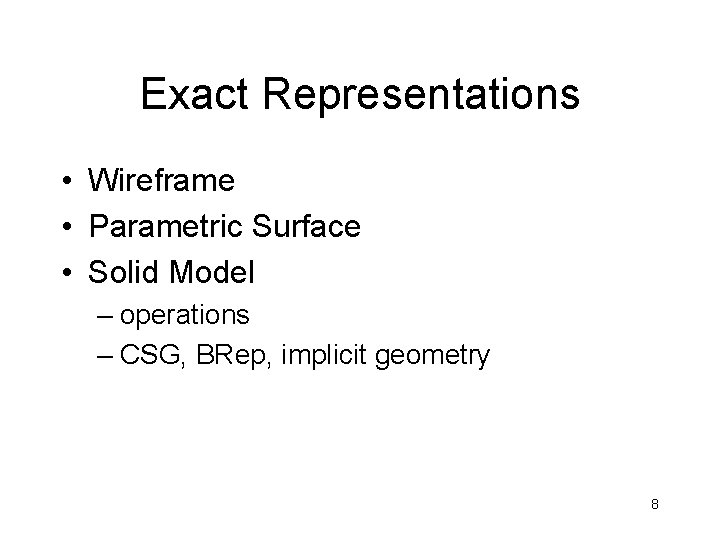 Exact Representations

• Wireframe
• Parametric Surface
• Solid Model
– operations
– CSG, BRep, implicit geometry

8